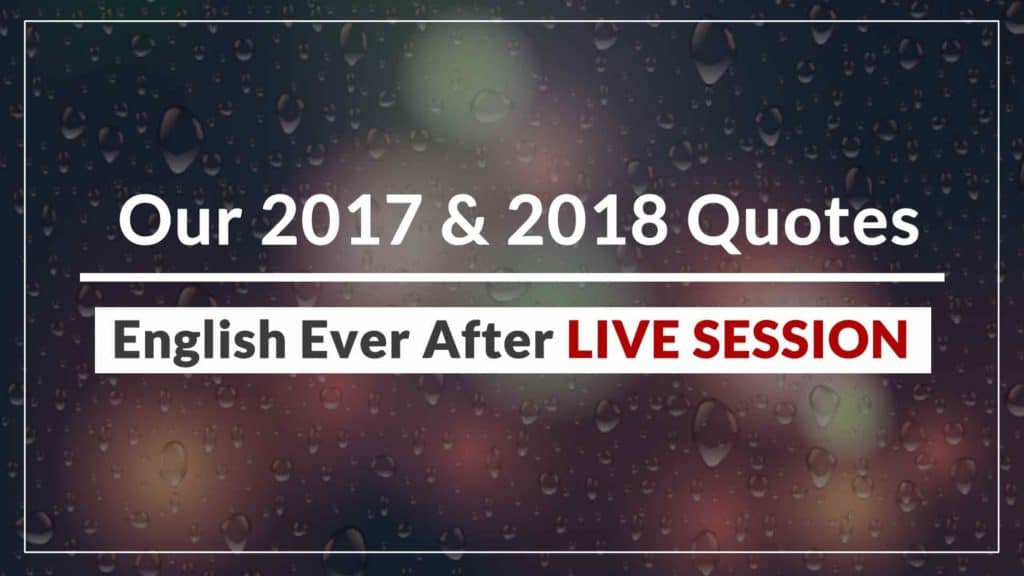 Our 2017 & 2018 Quotes

English Ever After LIVE SESSION